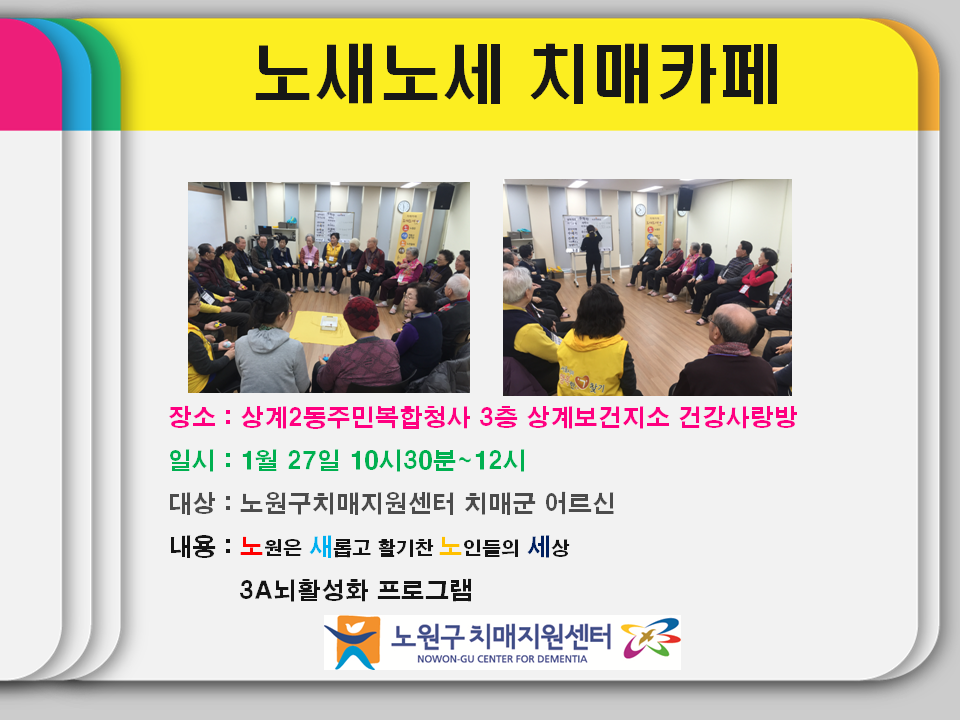 노새노세 치매카페

장소 : 상계2동주민복합청사 3층 상계보건지소 건강사랑방

일시 : 1월 27일 10시30분~12시

대상 : 노원구치매지원센터 치매군 어르신

내용 : 노원은 새롭고 활기찬 노인들의 세상

3A뇌활성화 프로그램

노원구 치매지원센터
NOWON-GU CENTER FOR DEMENTIA